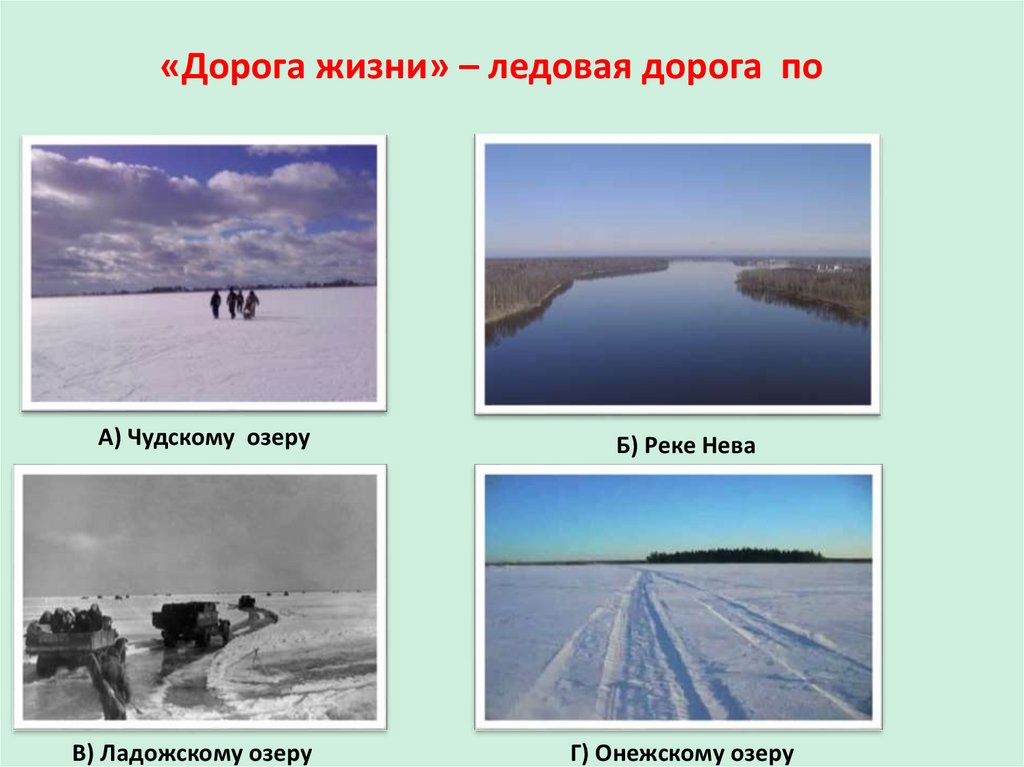 «Дорога жизни» – ледовая дорога по

А) Чудскому озеру

Б) Реке Нева

В) Ладожскому озеру

Г) Онежскому озеру